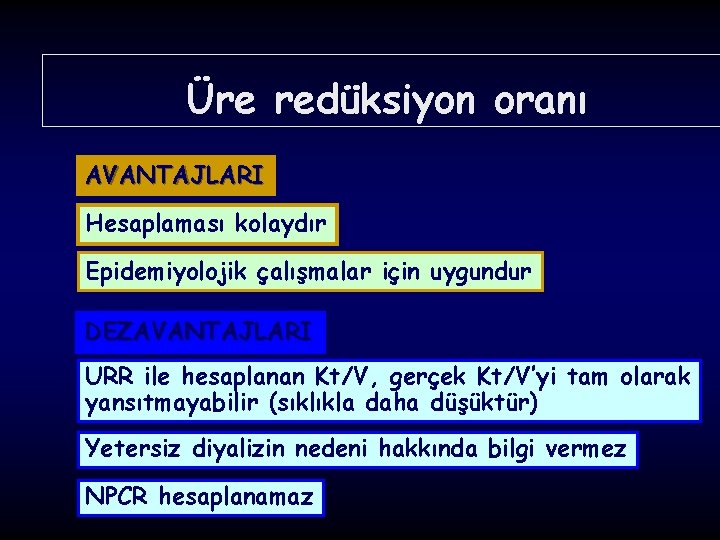 Üre redüksiyon oranı

AVANTAJLARI

Hesaplaması kolaydır

Epidemiyolojik çalışmalar için uygundur

DEZAVANTAJLARI

URR ile hesaplanan Kt/V, gerçek Kt/V'yi tam olarak yansıtmayabilir (sıklıkla daha düşüktür)

Yetersiz diyalizin nedeni hakkında bilgi vermez

NPCR hesaplanamaz